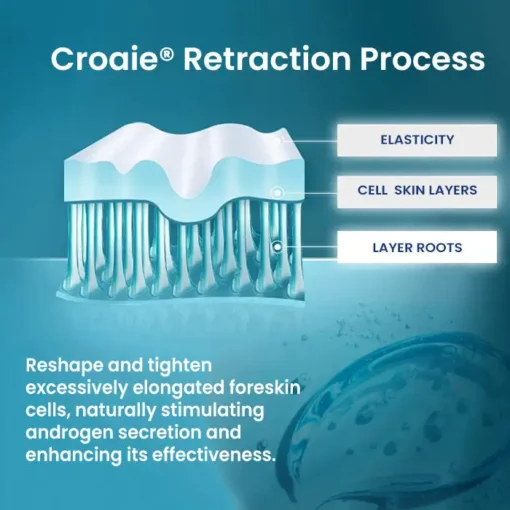 Croaie® Retraction Process

ELASTICITY

CELL SKIN LAYERS

LAYER ROOTS

Reshape and tighten excessively elongated foreskin cells, naturally stimulating androgen secretion and enhancing its effectiveness.